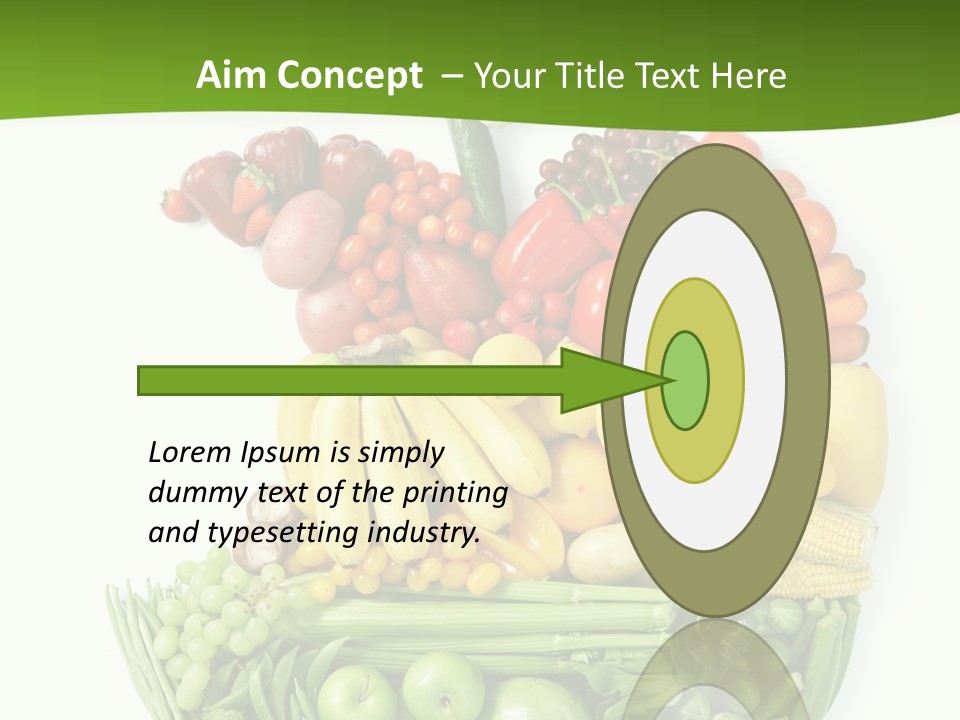 Aim Concept – Your Title Text Here

Lorem Ipsum is simply dummy text of the printing and typesetting industry.